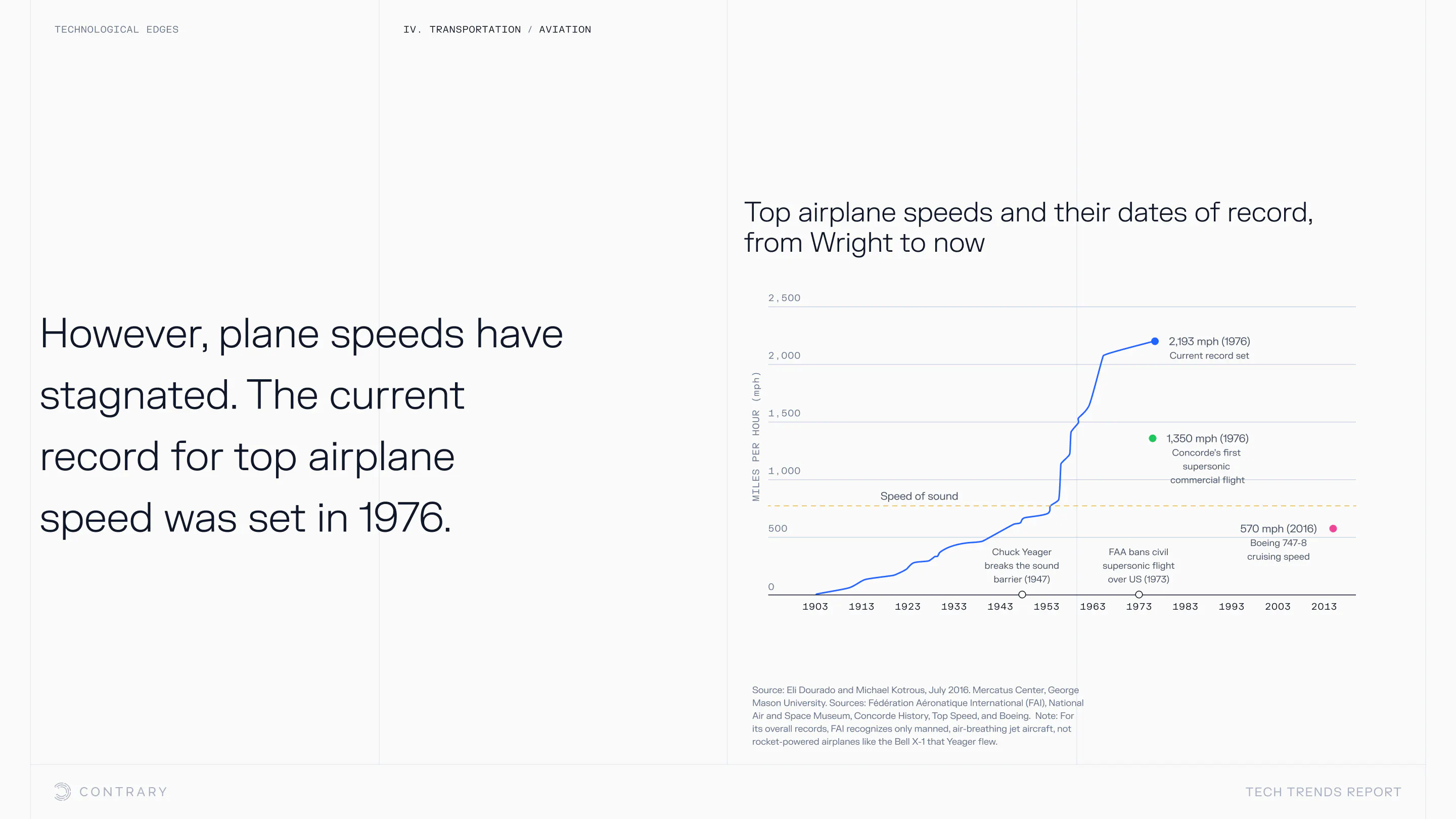 TECHNOLOGICAL EDGES

IV. TRANSPORTATION / AVIATION

However, plane speeds have stagnated. The current record for top airplane speed was set in 1976.

Top airplane speeds and their dates of record, from Wright to now

MILES PER HOUR (mph)

2,500
2,000
1,500
1,000
500
0

2,193 mph (1976)
Current record set

1,350 mph (1976)
Concorde's first supersonic commercial flight

Speed of sound

570 mph (2016)
Boeing 747-8 cruising speed

Chuck Yeager breaks the sound barrier (1947)

FAA bans civil supersonic flight over US (1973)

1903 1913 1923 1933 1943 1953 1963 1973 1983 1993 2003 2013

Source: Eli Dourado and Michael Kotrous, July 2016. Mercatus Center, George Mason University. Sources: Fédération Aéronatique International (FAI), National Air and Space Museum, Concorde History, Top Speed, and Boeing. Note: For its overall records, FAI recognizes only manned, air-breathing jet aircraft, not rocket-powered airplanes like the Bell X-1 that Yeager flew.

CONTRARY

TECH TRENDS REPORT